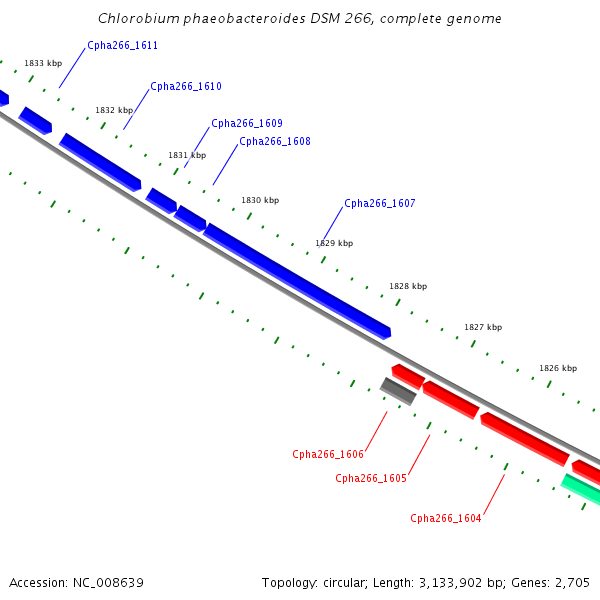 Chlorobium phaeobacteroides DSM 266, complete genome

Cpha266_1611
1833 kbp
Cpha266_1610
1832 kbp
Cpha266_1609
Cpha266_1608
1831 kbp
1830 kbp
Cpha266_1607
1829 kbp
1828 kbp
1827 kbp
1826 kbp
Cpha266_1606
Cpha266_1605
Cpha266_1604

Accession: NC_008639
Topology: circular; Length: 3,133,902 bp; Genes: 2,705